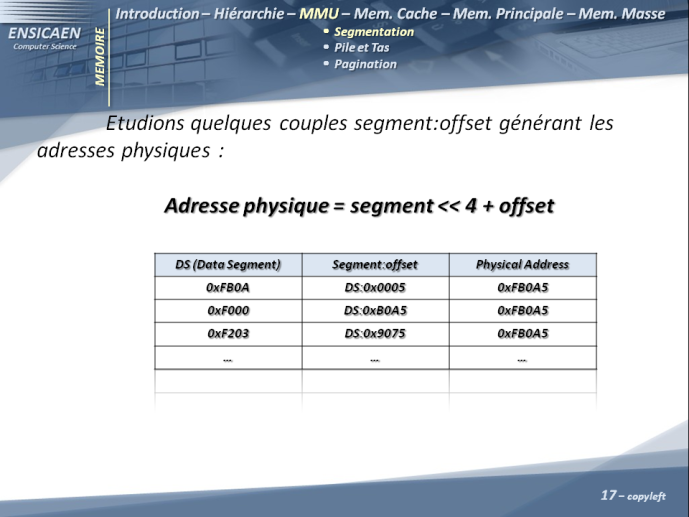 ENSICAEN
Computer Science

MEMOIRE

Introduction – Hiérarchie – MMU – Mem. Cache – Mem. Principale – Mem. Masse
• Segmentation
• Pile et Tas
• Pagination

Etudions quelques couples segment:offset générant les adresses physiques :

Adresse physique = segment << 4 + offset

| DS (Data Segment) | Segment:offset | Physical Address |
|---|---|---|
| 0xFB0A | DS:0x0005 | 0xFB0A5 |
| 0xF000 | DS:0xB0A5 | 0xFB0A5 |
| 0xF203 | DS:0x9075 | 0xFB0A5 |
| … | … | … |

17 – copyleft